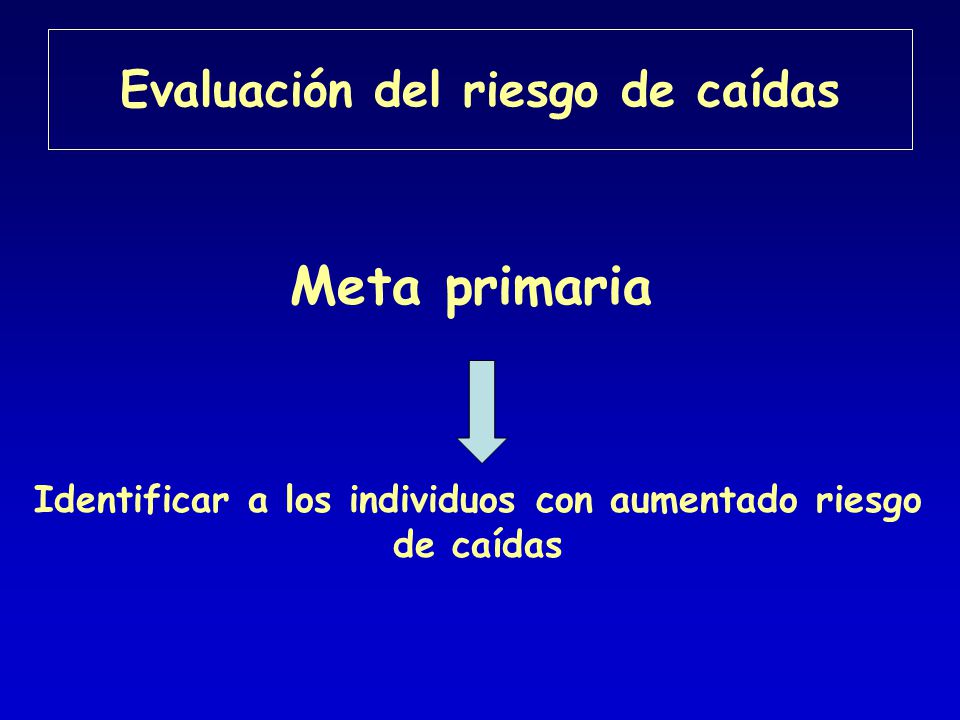 Evaluación del riesgo de caídas

Meta primaria

Identificar a los individuos con aumentado riesgo de caídas